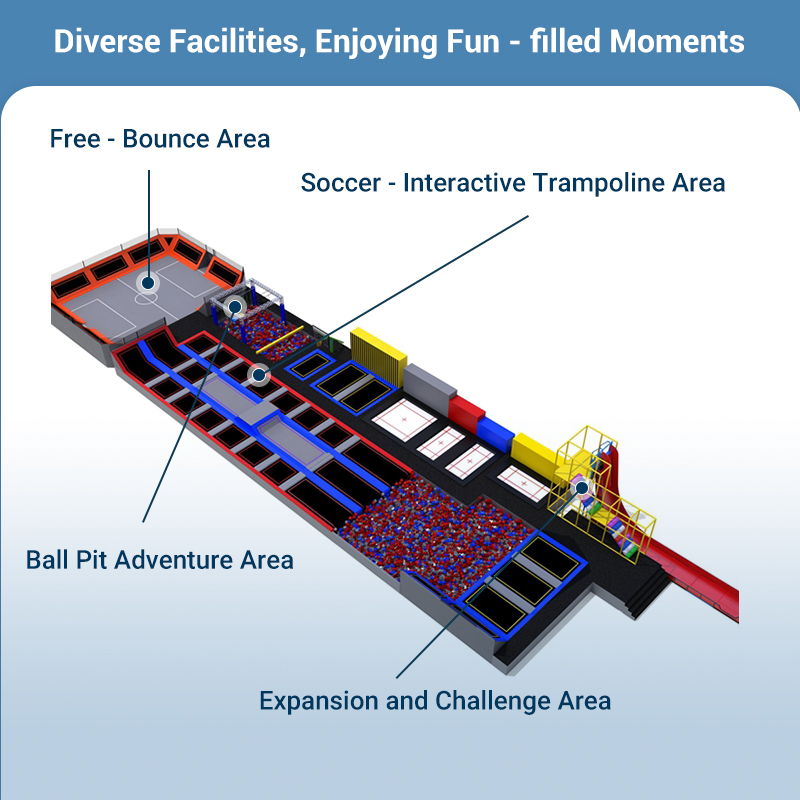 Diverse Facilities, Enjoying Fun - filled Moments

Free - Bounce Area

Soccer - Interactive Trampoline Area

Ball Pit Adventure Area

Expansion and Challenge Area